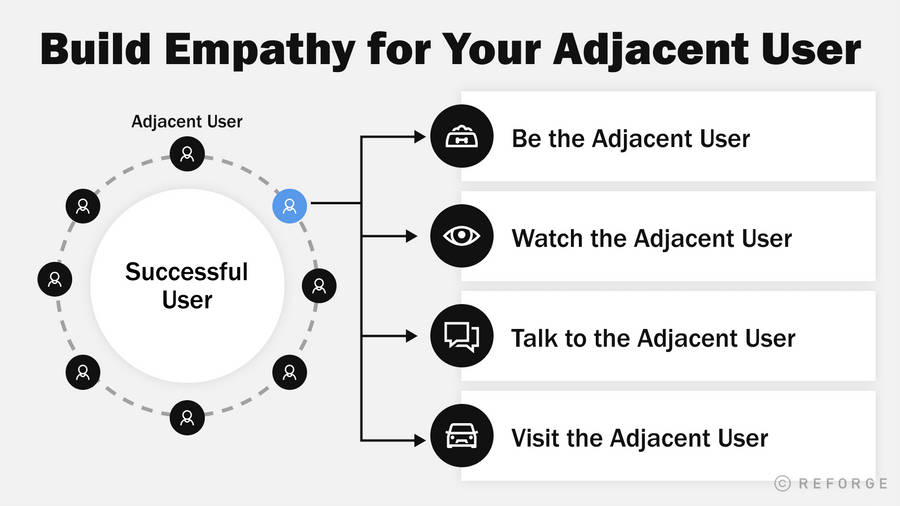 Build Empathy for Your Adjacent User

Adjacent User

Successful User

Be the Adjacent User

Watch the Adjacent User

Talk to the Adjacent User

Visit the Adjacent User

© REFORGE